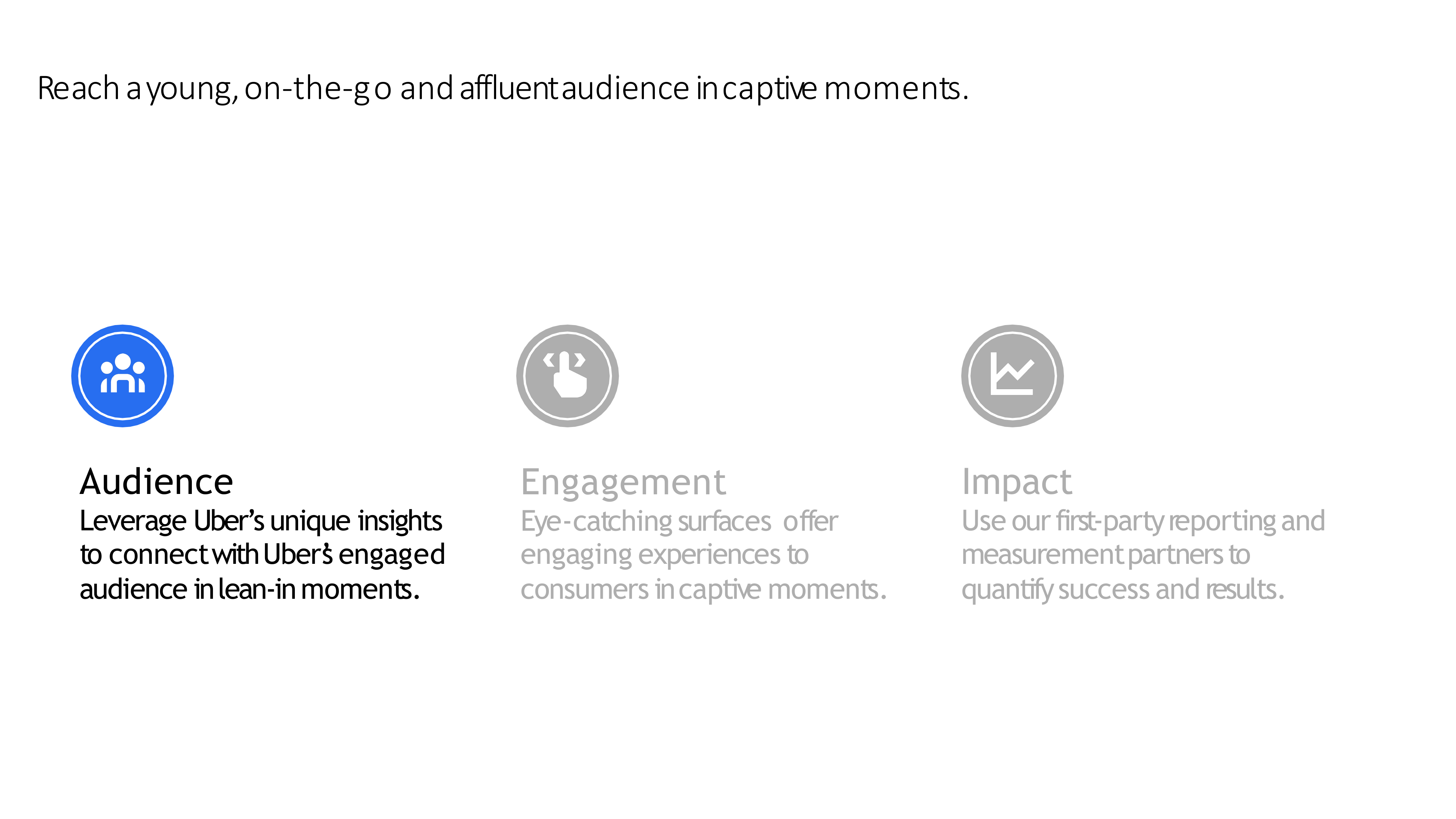 Reach a young, on-the-go and affluent audience in captive moments.

Audience
Leverage Uber's unique insights to connect with Uber's engaged audience in lean-in moments.

Engagement
Eye-catching surfaces offer engaging experiences to consumers in captive moments.

Impact
Use our first-party reporting and measurement partners to quantify success and results.